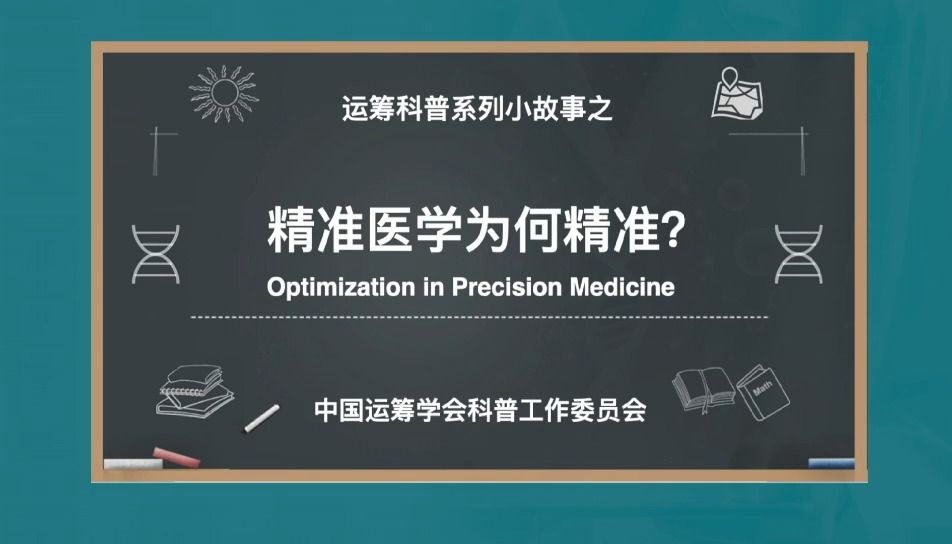 运筹科普系列小故事之

精准医学为何精准?

Optimization in Precision Medicine

Math

中国运筹学会科普工作委员会